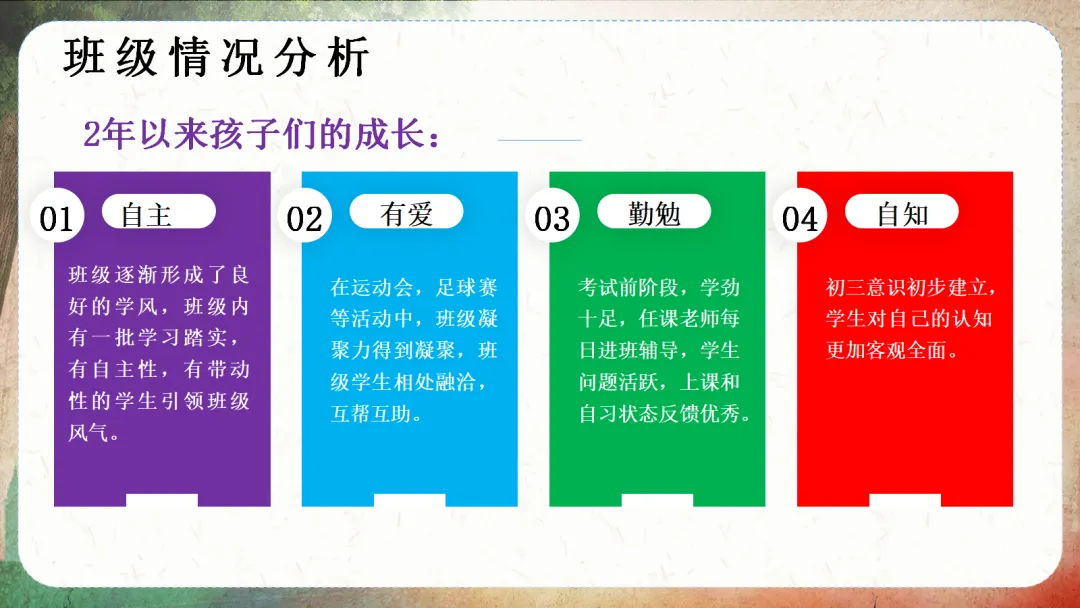 班级情况分析

2年以来孩子们的成长：

01 自主

班级逐渐形成了良好的学风，班级内有一批学习踏实，有自主性，有带动性的学生引领班级风气。

02 有爱

在运动会，足球赛等活动中，班级凝聚力得到凝聚，班级学生相处融洽，互帮互助。

03 勤勉

考试前阶段，学劲十足，任课老师每日进班辅导，学生问题活跃，上课和自习状态反馈优秀。

04 自知

初三意识初步建立，学生对自己的认知更加客观全面。